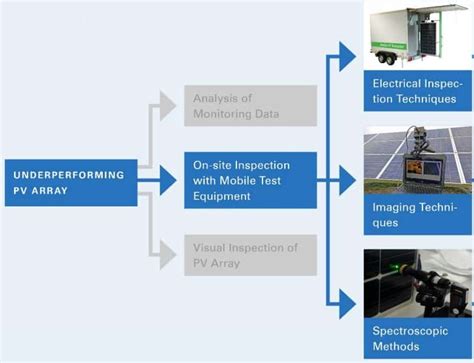 UNDERPERFORMING PV ARRAY

Analysis of Monitoring Data

On-site Inspection with Mobile Test Equipment

Visual Inspection of PV Array

Electrical Inspection Techniques

Imaging Techniques

Spectroscopic Methods